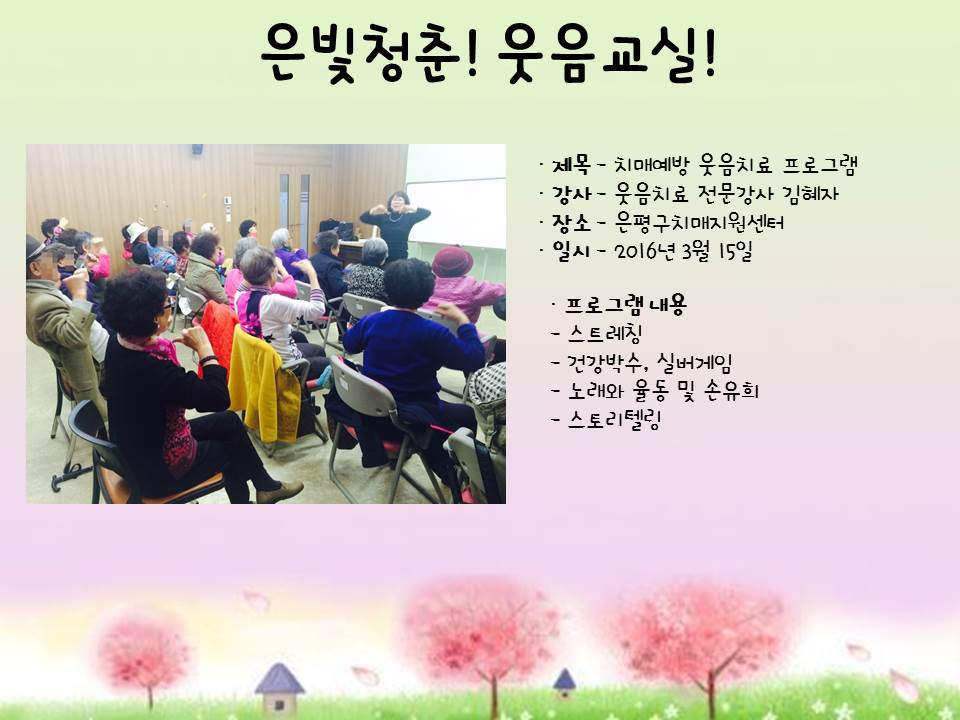 은빛청춘! 웃음교실!

· 제목 - 치매예방 웃음치료 프로그램
· 강사 - 웃음치료 전문강사 김혜자
· 장소 - 은평구치매지원센터
· 일시 - 2016년 3월 15일

· 프로그램 내용
- 스트레칭
- 건강박수, 실버게임
- 노래와 율동 및 손유희
- 스토리텔링